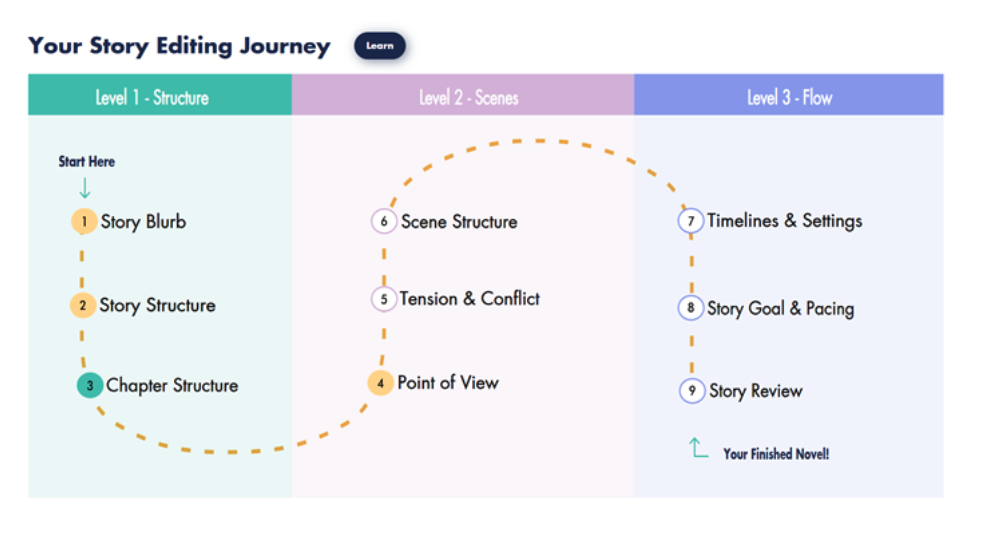 Your Story Editing Journey

Learn

Level 1 - Structure

Start Here

1 Story Blurb

2 Story Structure

3 Chapter Structure

Level 2 - Scenes

6 Scene Structure

5 Tension & Conflict

4 Point of View

Level 3 - Flow

7 Timelines & Settings

8 Story Goal & Pacing

9 Story Review

Your Finished Novel!